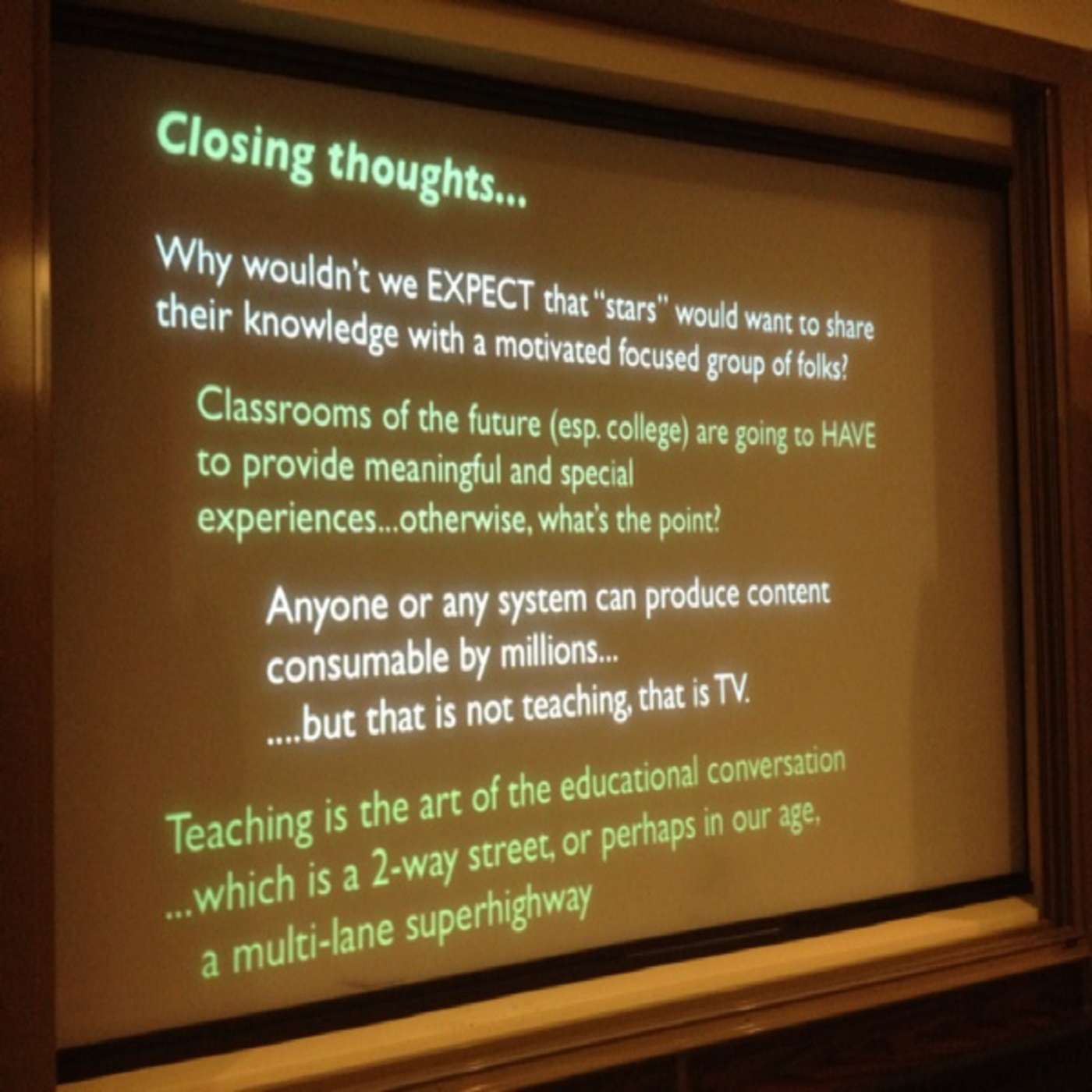 Closing thoughts...

Why wouldn't we EXPECT that "stars" would want to share their knowledge with a motivated focused group of folks?

Classrooms of the future (esp. college) are going to HAVE to provide meaningful and special experiences...otherwise, what's the point?

Anyone or any system can produce content consumable by millions...
....but that is not teaching, that is TV.

Teaching is the art of the educational conversation ...which is a 2-way street, or perhaps in our age, a multi-lane superhighway